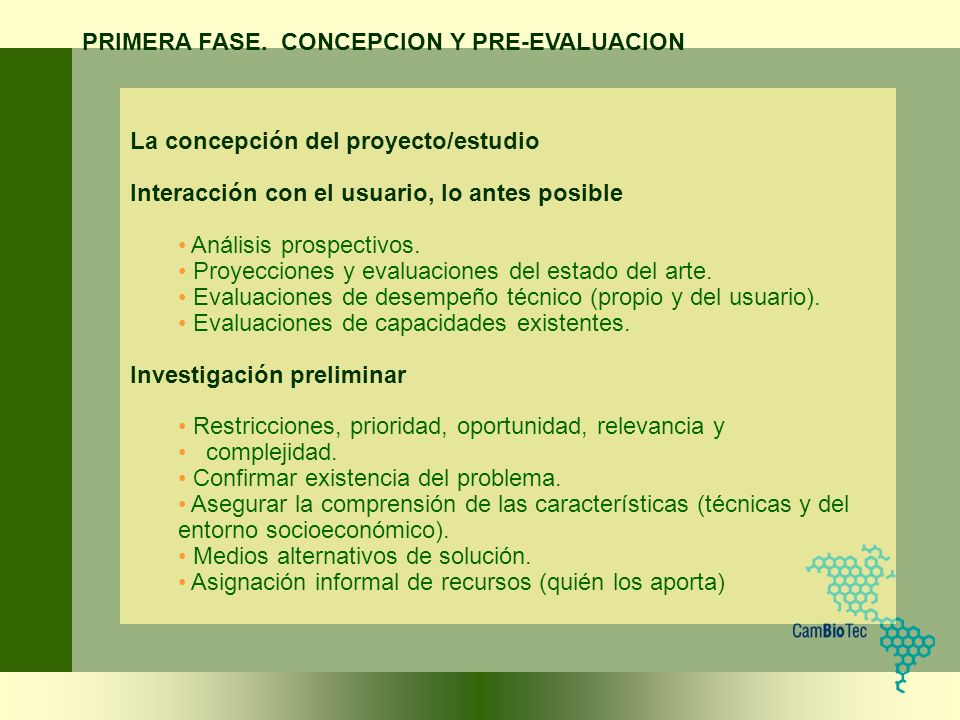 PRIMERA FASE. CONCEPCION Y PRE-EVALUACION

La concepción del proyecto/estudio

Interacción con el usuario, lo antes posible

• Análisis prospectivos.
• Proyecciones y evaluaciones del estado del arte.
• Evaluaciones de desempeño técnico (propio y del usuario).
• Evaluaciones de capacidades existentes.

Investigación preliminar

• Restricciones, prioridad, oportunidad, relevancia y
• complejidad.
• Confirmar existencia del problema.
• Asegurar la comprensión de las características (técnicas y del entorno socioeconómico).
• Medios alternativos de solución.
• Asignación informal de recursos (quién los aporta)

CamBioTec